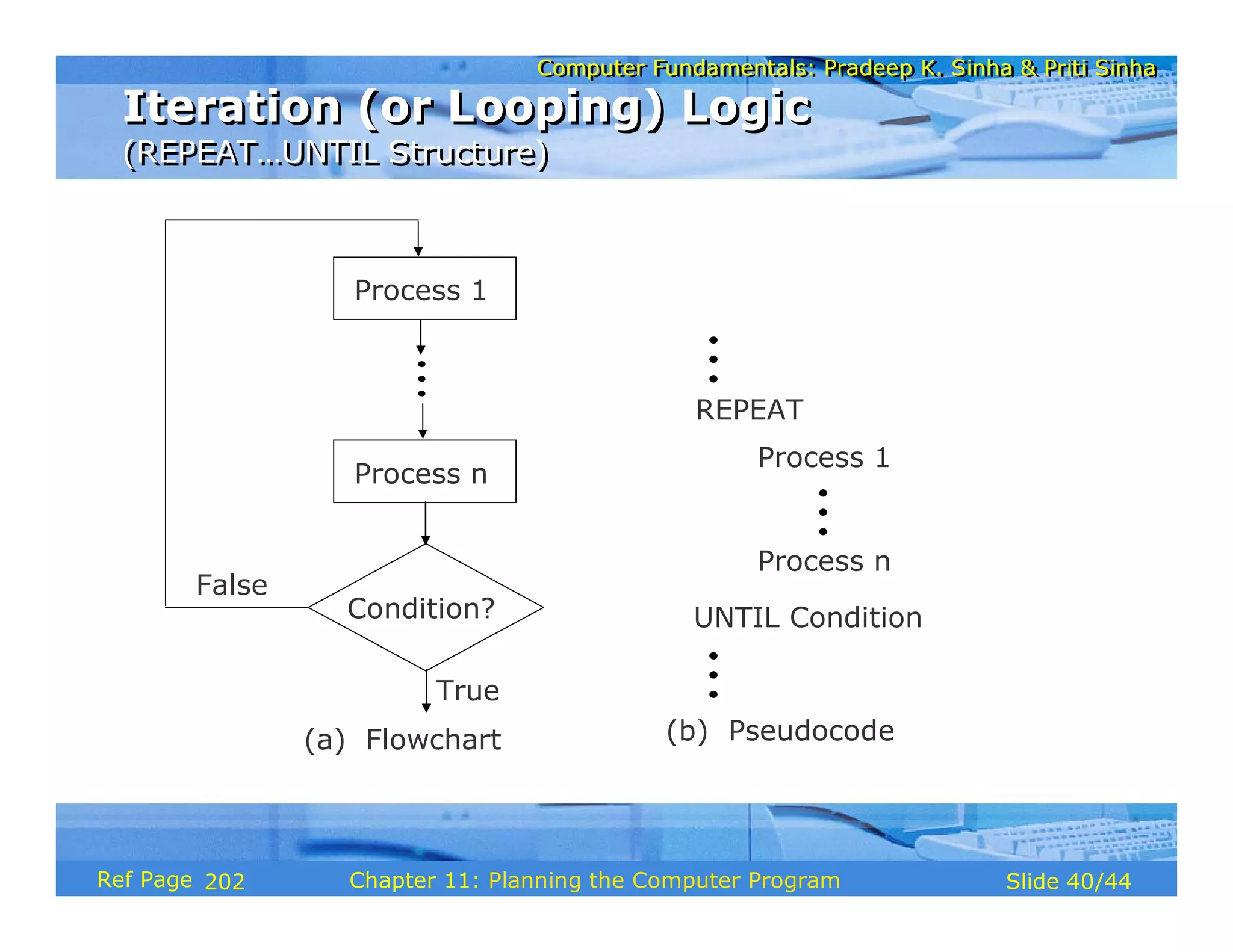 Computer Fundamentals: Pradeep K. Sinha & Priti Sinha

Iteration (or Looping) Logic
(REPEAT...UNTIL Structure)

Process 1

Process n

False

Condition?

True

(a) Flowchart

REPEAT

Process 1

Process n

UNTIL Condition

(b) Pseudocode

Ref Page 202

Chapter 11: Planning the Computer Program

Slide 40/44